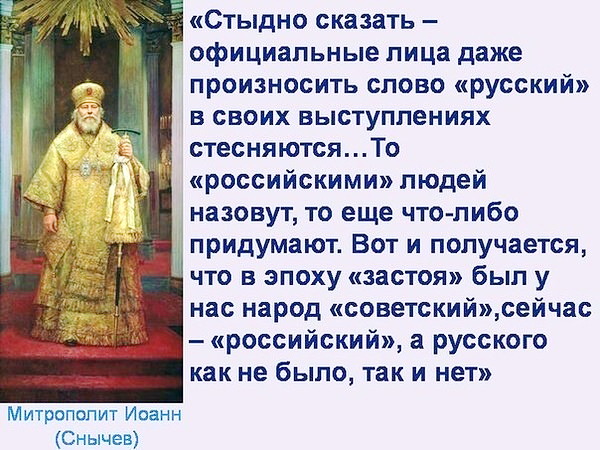 «Стыдно сказать – официальные лица даже произносить слово «русский» в своих выступлениях стесняются…То «российскими» людей назовут, то еще что-либо придумают. Вот и получается, что в эпоху «застоя» был у нас народ «советский»,сейчас – «российский», а русского как не было, так и нет»

Митрополит Иоанн
(Снычев)